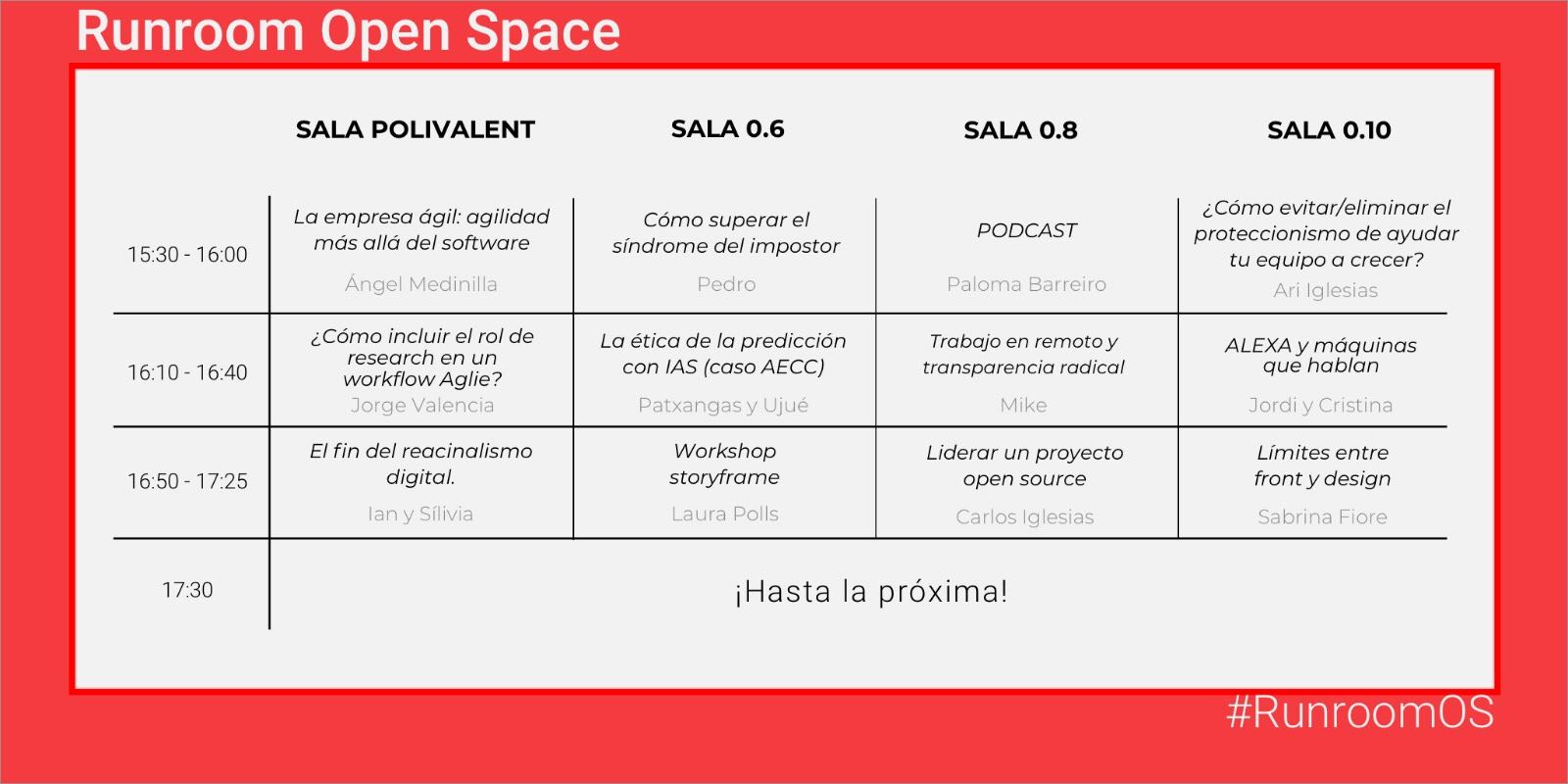 Runroom Open Space

| | SALA POLIVALENT | SALA 0.6 | SALA 0.8 | SALA 0.10 |
|---|---|---|---|---|
| 15:30 - 16:00 | La empresa ágil: agilidad más allá del software Ángel Medinilla | Cómo superar el síndrome del impostor Pedro | PODCAST Paloma Barreiro | ¿Cómo evitar/eliminar el proteccionismo de ayudar tu equipo a crecer? Ari Iglesias |
| 16:10 - 16:40 | ¿Cómo incluir el rol de research en un workflow Aglie? Jorge Valencia | La ética de la predicción con IAS (caso AECC) Patxangas y Ujué | Trabajo en remoto y transparencia radical Mike | ALEXA y máquinas que hablan Jordi y Cristina |
| 16:50 - 17:25 | El fin del reacinalismo digital. Ian y Sílivia | Workshop storyframe Laura Polls | Liderar un proyecto open source Carlos Iglesias | Límites entre front y design Sabrina Fiore |
| 17:30 | ¡Hasta la próxima! | | | |

#RunroomOS